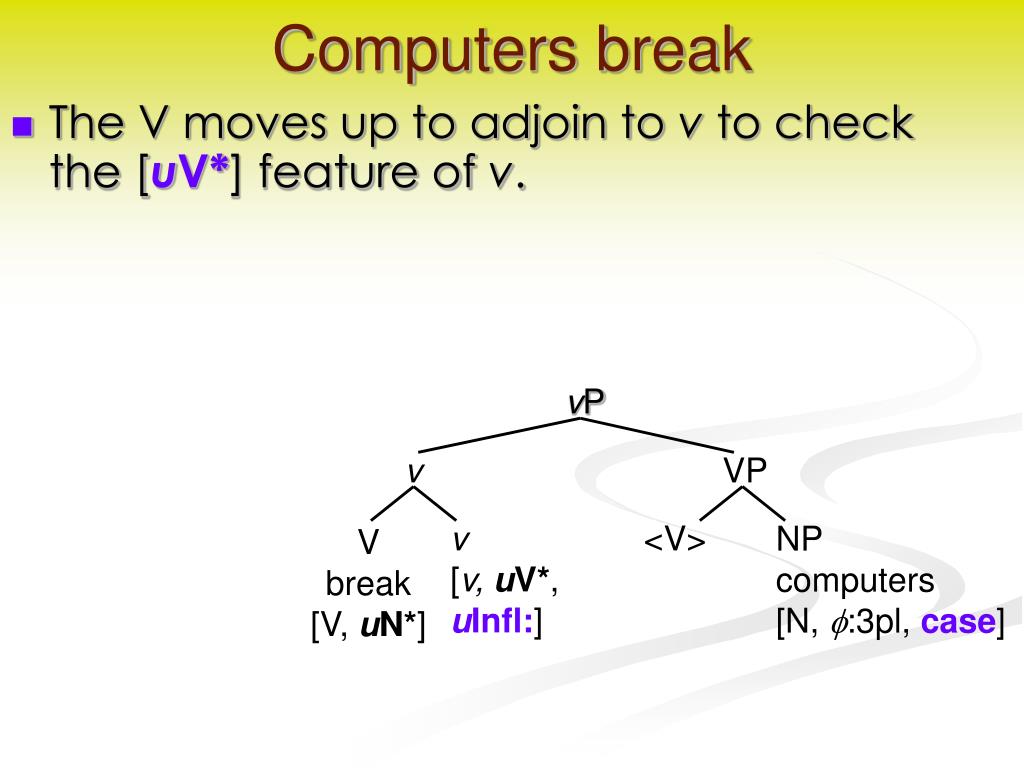 Computers break

The V moves up to adjoin to v to check the [uV*] feature of v.

vP

v

VP

V
break
[V, uN*]

v
[v, uV*, uInfl:]

<V>

NP
computers
[N, $\phi$:3pl, case]